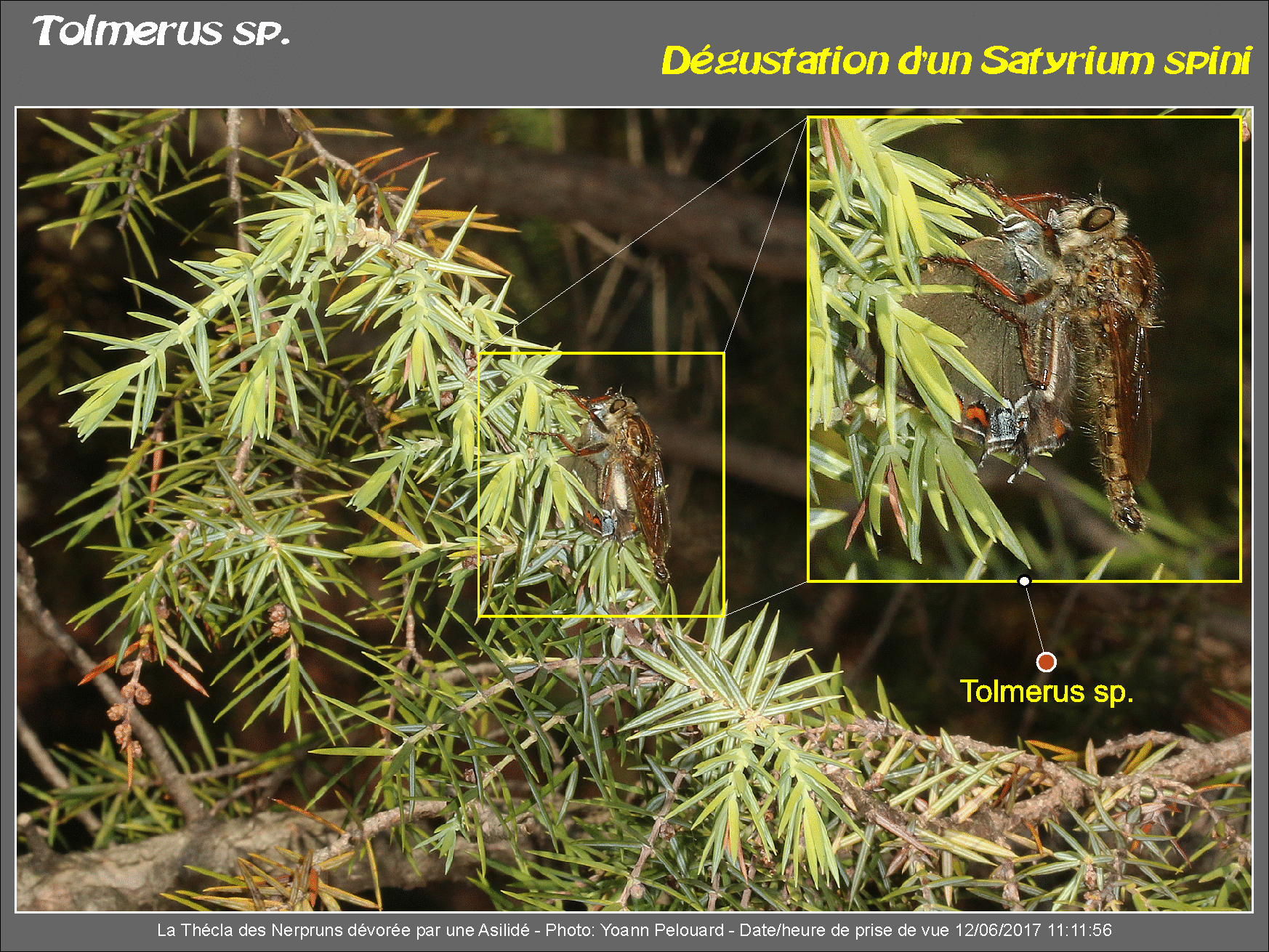 Tolmerus sp.

Dégustation d'un Satyrium spini

Tolmerus sp.

La Thécla des Nerpruns dévorée par une Asilidé - Photo: Yoann Pelouard - Date/heure de prise de vue 12/06/2017 11:11:56